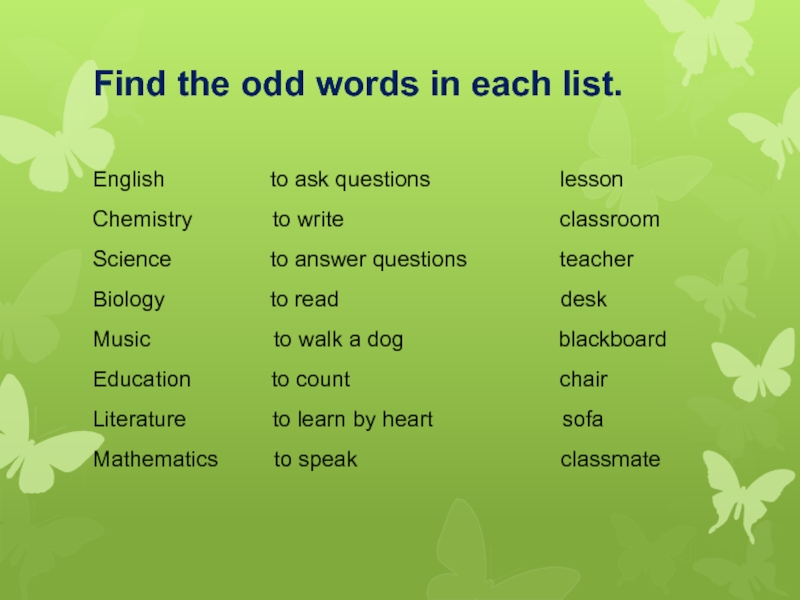 Find the odd words in each list.

English
Chemistry
Science
Biology
Music
Education
Literature
Mathematics

to ask questions
to write
to answer questions
to read
to walk a dog
to count
to learn by heart
to speak

lesson
classroom
teacher
desk
blackboard
chair
sofa
classmate